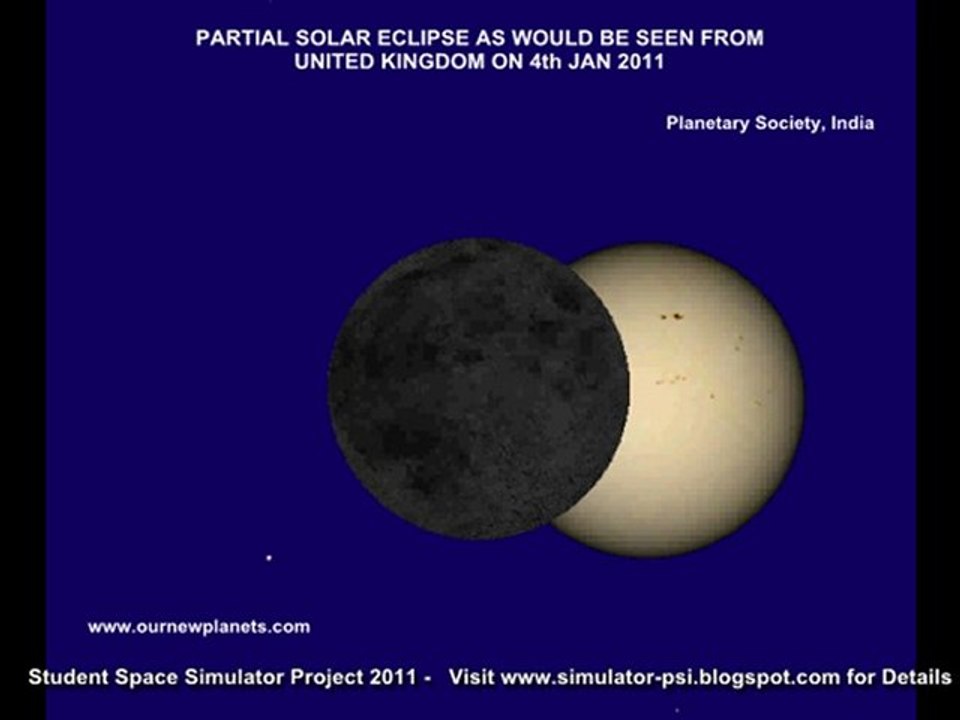 PARTIAL SOLAR ECLIPSE AS WOULD BE SEEN FROM UNITED KINGDOM ON 4th JAN 2011

Planetary Society, India

www.ournewplanets.com

Student Space Simulator Project 2011 - Visit www.simulator-psi.blogspot.com for Details